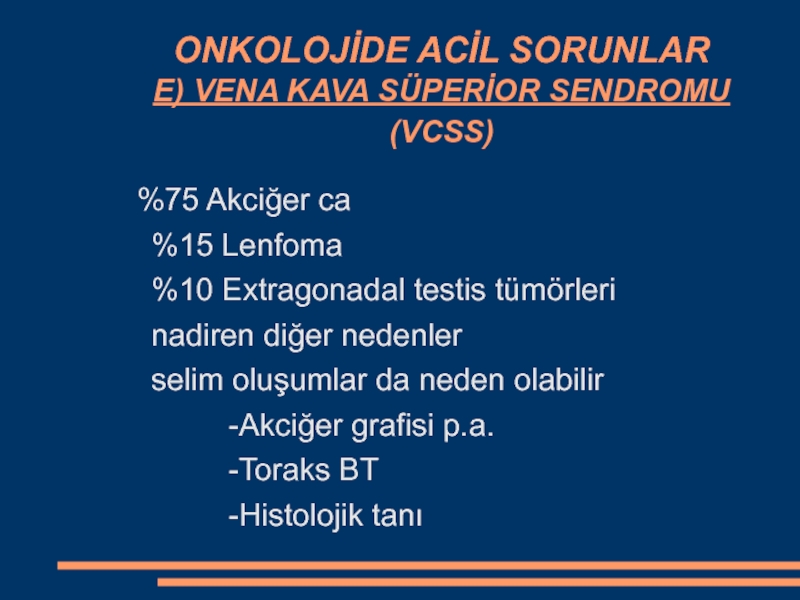 ONKOLOJİDE ACİL SORUNLAR
E) VENA KAVA SÜPERİOR SENDROMU (VCSS)

%75 Akciğer ca
%15 Lenfoma
%10 Extragonadal testis tümörleri
nadiren diğer nedenler
selim oluşumlar da neden olabilir
-Akciğer grafisi p.a.
-Toraks BT
-Histolojik tanı